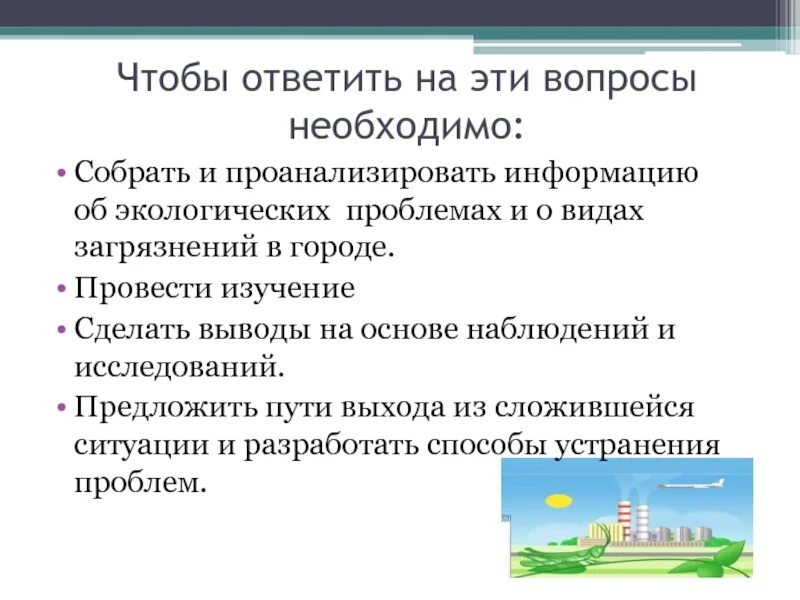 Чтобы ответить на эти вопросы необходимо:

• Собрать и проанализировать информацию об экологических проблемах и о видах загрязнений в городе.

• Провести изучение

• Сделать выводы на основе наблюдений и исследований.

• Предложить пути выхода из сложившейся ситуации и разработать способы устранения проблем.